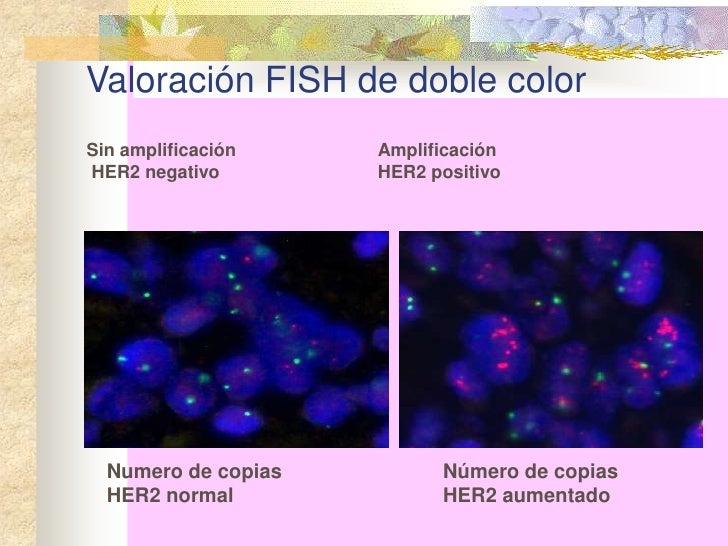 Valoración FISH de doble color

Sin amplificación
HER2 negativo

Amplificación
HER2 positivo

Numero de copias
HER2 normal

Número de copias
HER2 aumentado